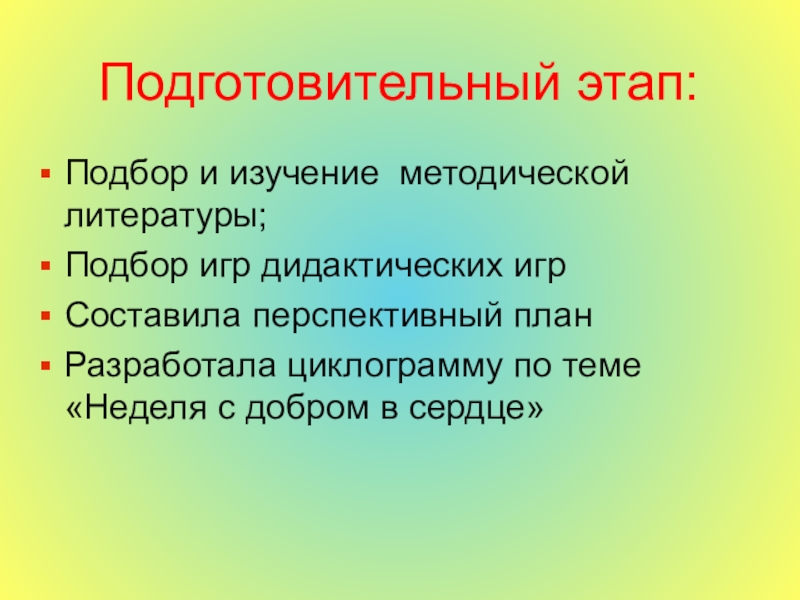 Подготовительный этап:

- Подбор и изучение методической литературы;
- Подбор игр дидактических игр
- Составила перспективный план
- Разработала циклограмму по теме «Неделя с добром в сердце»